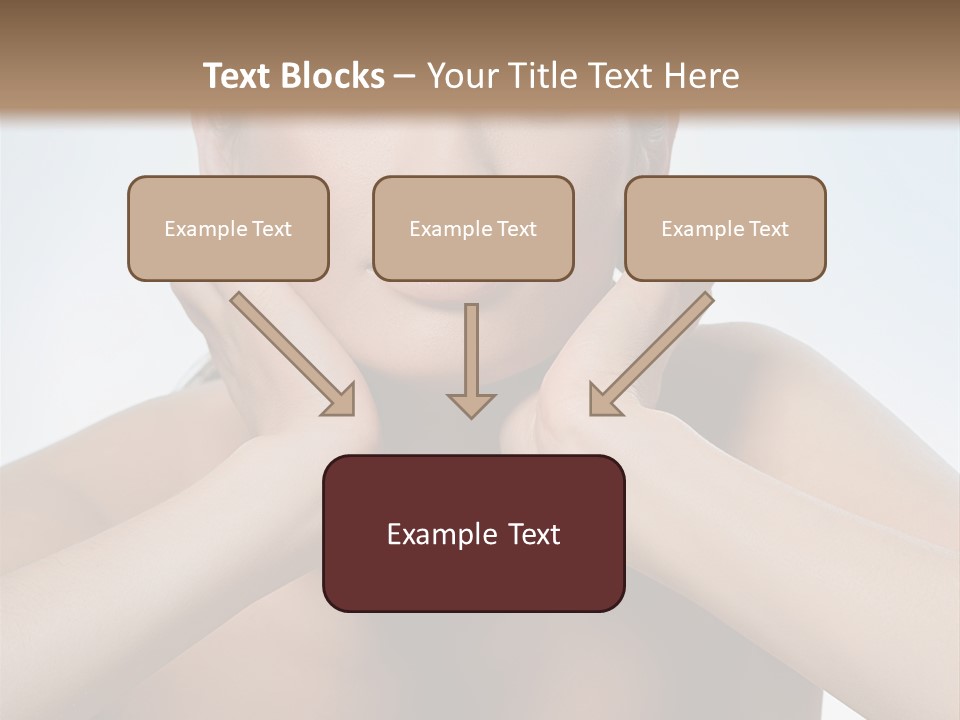 Text Blocks – Your Title Text Here

Example Text

Example Text

Example Text

Example Text